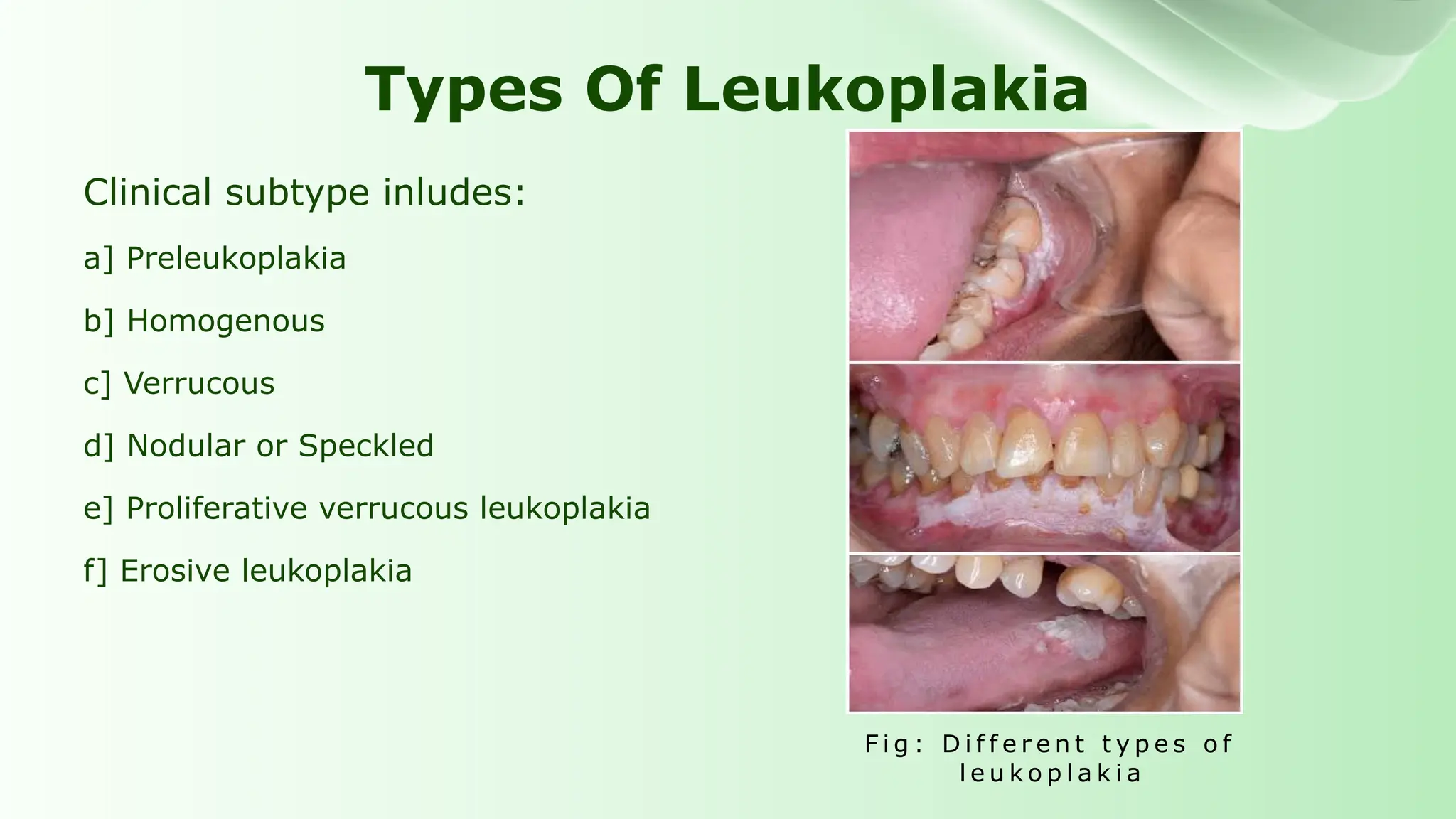 Types Of Leukoplakia

Clinical subtype inludes:

a] Preleukoplakia

b] Homogenous

c] Verrucous

d] Nodular or Speckled

e] Proliferative verrucous leukoplakia

f] Erosive leukoplakia

Fig: Different types of leukoplakia